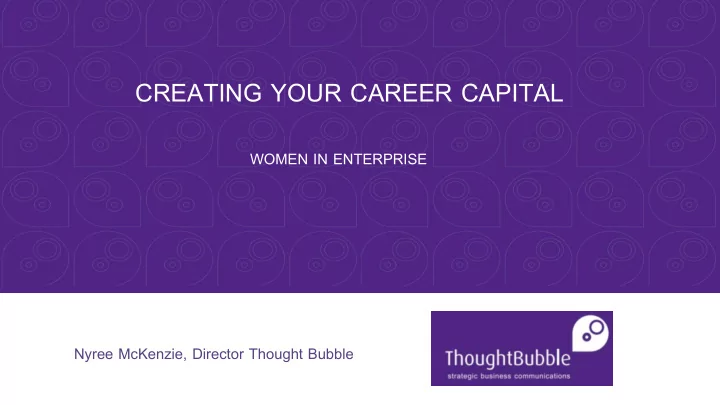 CREATING YOUR CAREER CAPITAL

WOMEN IN ENTERPRISE

Nyree McKenzie, Director Thought Bubble

ThoughtBubble
strategic business communications